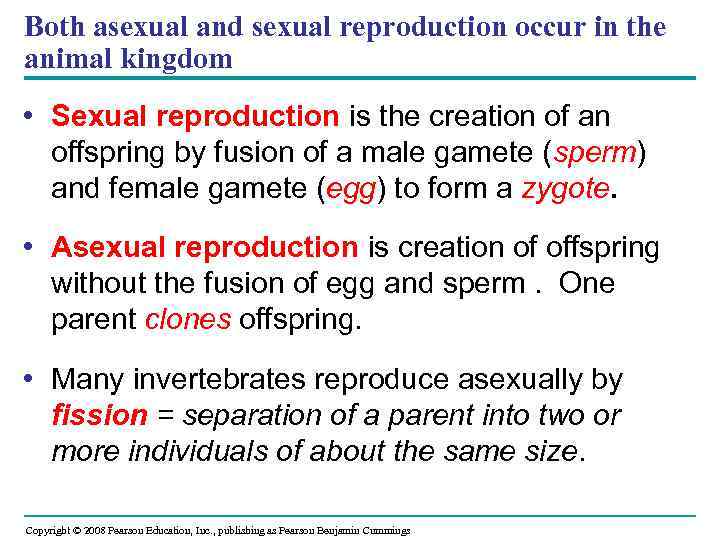 Both asexual and sexual reproduction occur in the animal kingdom

• Sexual reproduction is the creation of an offspring by fusion of a male gamete (sperm) and female gamete (egg) to form a zygote.

• Asexual reproduction is creation of offspring without the fusion of egg and sperm . One parent clones offspring.

• Many invertebrates reproduce asexually by fission = separation of a parent into two or more individuals of about the same size.

Copyright © 2008 Pearson Education, Inc., publishing as Pearson Benjamin Cummings